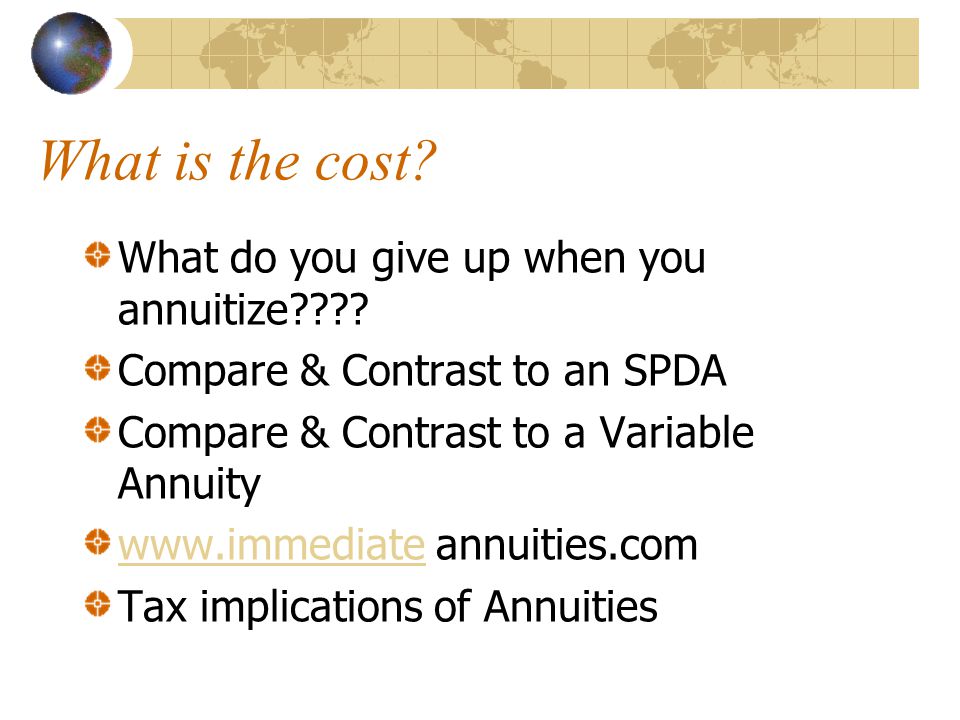 What is the cost?

What do you give up when you annuitize????

Compare & Contrast to an SPDA

Compare & Contrast to a Variable Annuity

www.immediate annuities.com

Tax implications of Annuities